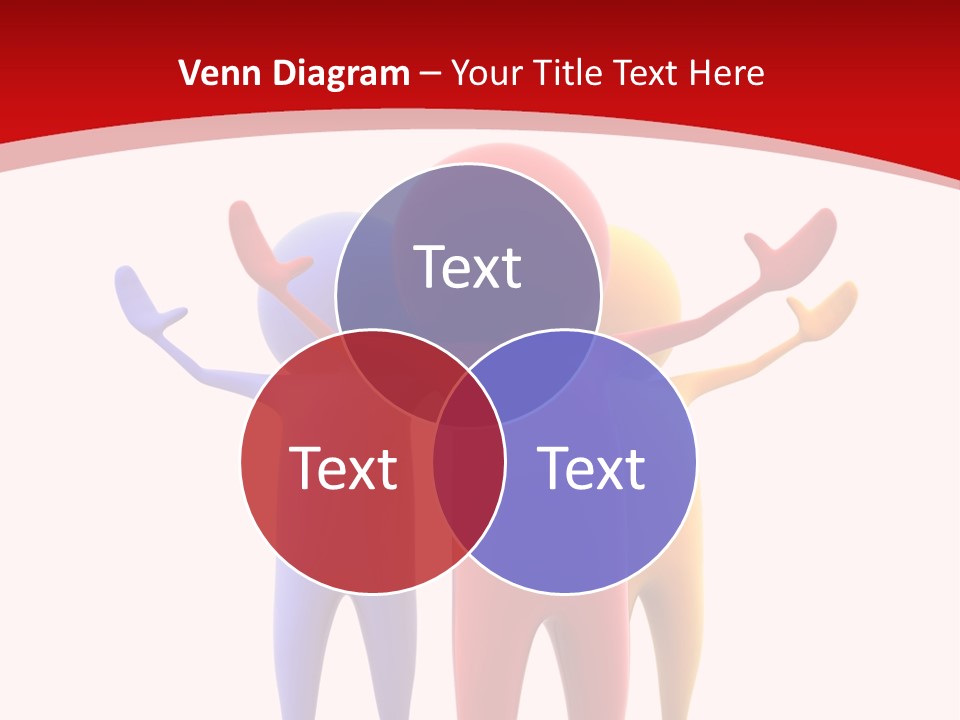 Venn Diagram – Your Title Text Here

Text

Text

Text